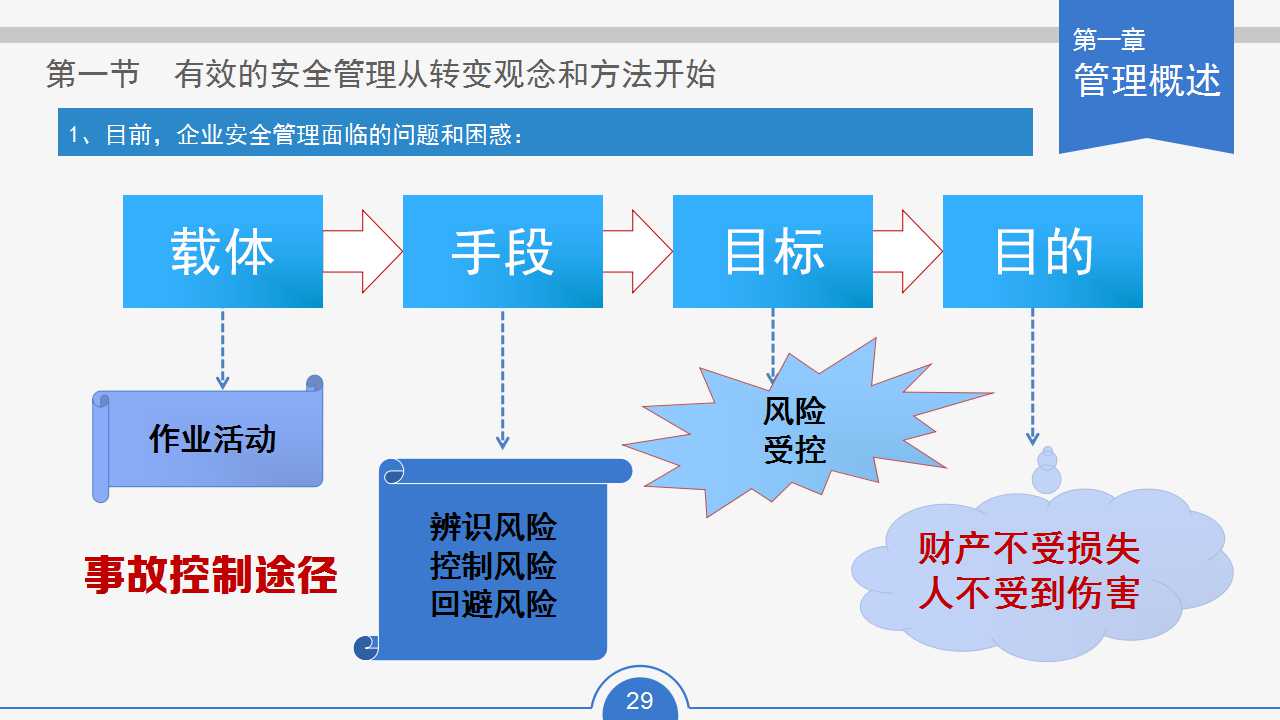 第一章
管理概述

第一节　有效的安全管理从转变观念和方法开始

1、目前，企业安全管理面临的问题和困惑：

载体

手段

目标

目的

作业活动

辨识风险
控制风险
回避风险

风险
受控

财产不受损失
人不受到伤害

事故控制途径

29